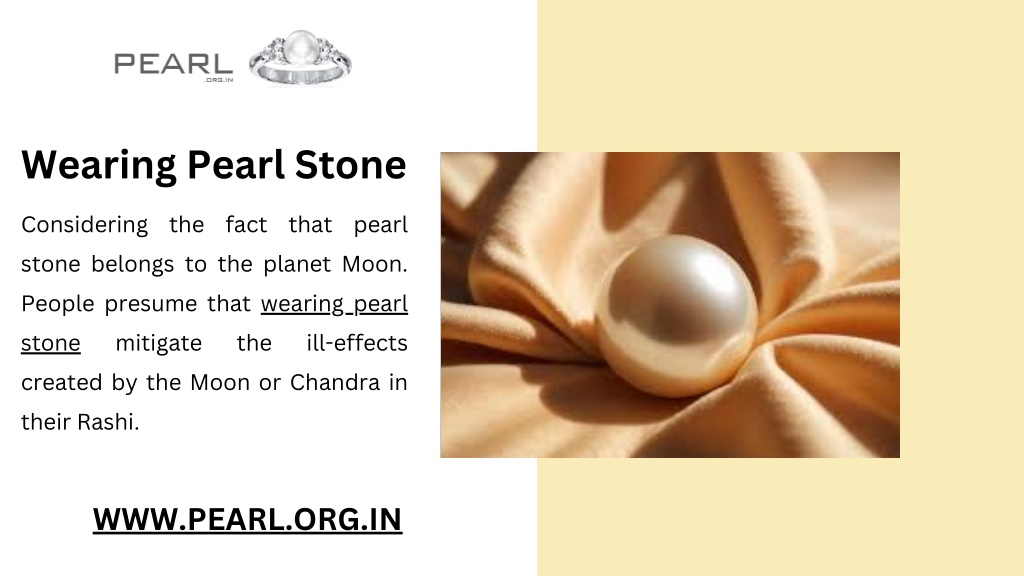 PEARL
.ORG.IN

Wearing Pearl Stone

Considering the fact that pearl stone belongs to the planet Moon. People presume that wearing pearl stone mitigate the ill-effects created by the Moon or Chandra in their Rashi.

WWW.PEARL.ORG.IN